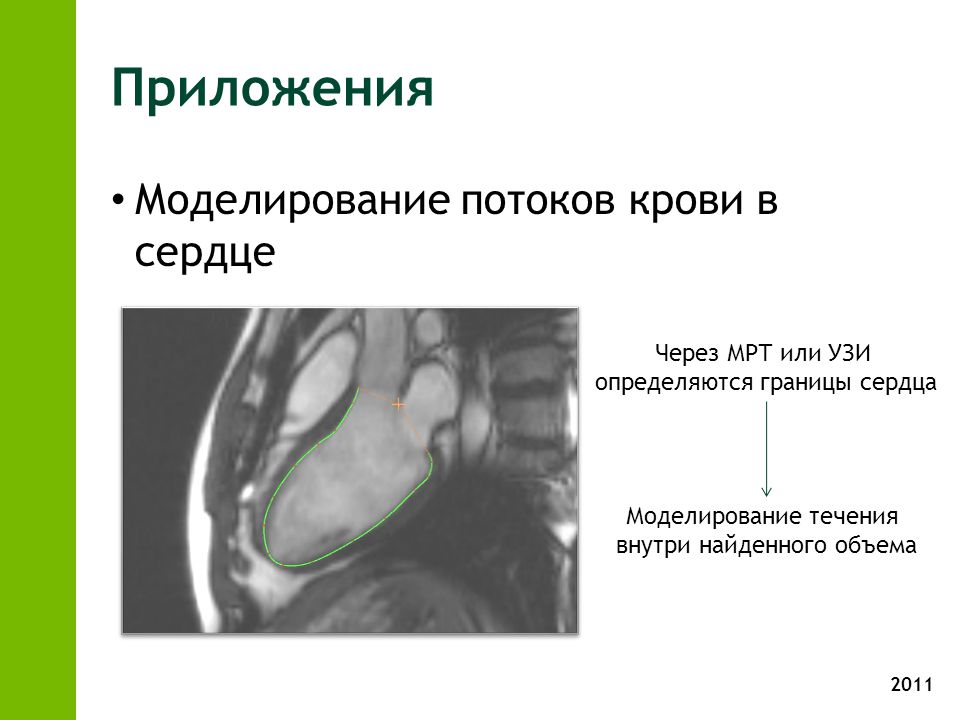 Приложения

• Моделирование потоков крови в сердце

Через МРТ или УЗИ определяются границы сердца

Моделирование течения внутри найденного объема

2011